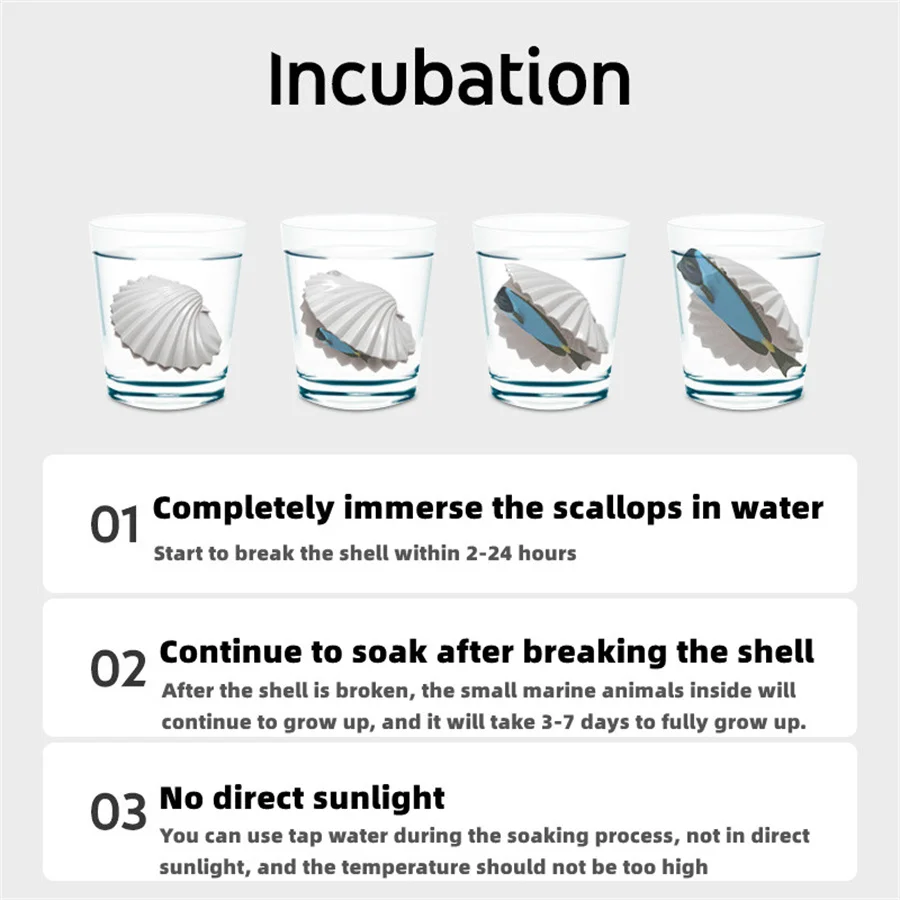 Incubation

01 Completely immerse the scallops in water
Start to break the shell within 2-24 hours

02 Continue to soak after breaking the shell
After the shell is broken, the small marine animals inside will continue to grow up, and it will take 3-7 days to fully grow up.

03 No direct sunlight
You can use tap water during the soaking process, not in direct sunlight, and the temperature should not be too high